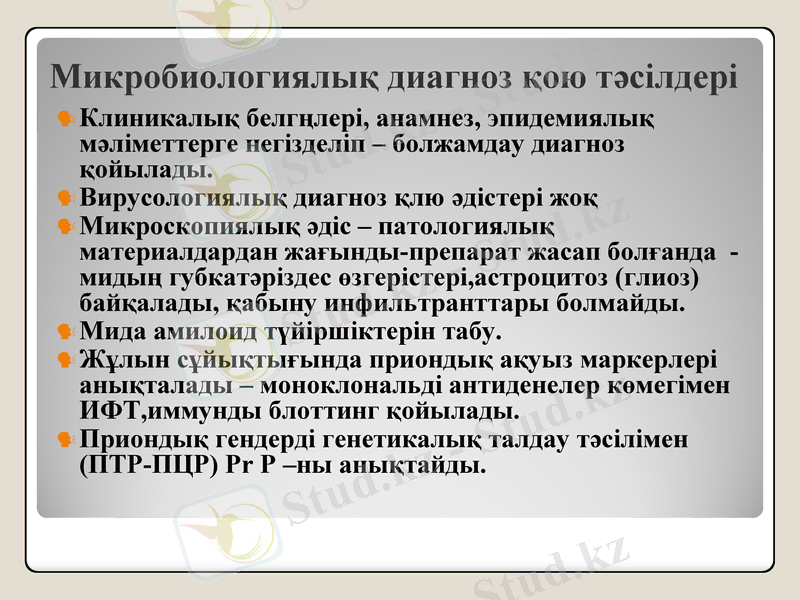 Микробиологиялық диагноз қою тәсілдері

Клиникалық белгңлері, анамнез, эпидемиялық мәліметтерге негізделіп – болжамдау диагноз қойылады.

Вирусологиялық диагноз қлю әдістері жоқ

Микроскопиялық әдіс – патологиялық материалдардан жағынды-препарат жасап болғанда - мидың губкатәріздес өзгерістері,астроцитоз (глиоз) байқалады, қабыну инфильтранттары болмайды.

Мида амилоид түйіршіктерін табу.

Жұлын сұйықтығында приондық ақуыз маркерлері анықталады – моноклональді антиденелер көмегімен ИФТ,иммунды блоттинг қойылады.

Приондық гендерді генетикалық талдау тәсілімен (ПТР-ПЦР) Pr P –ны анықтайды.

Stud.kz